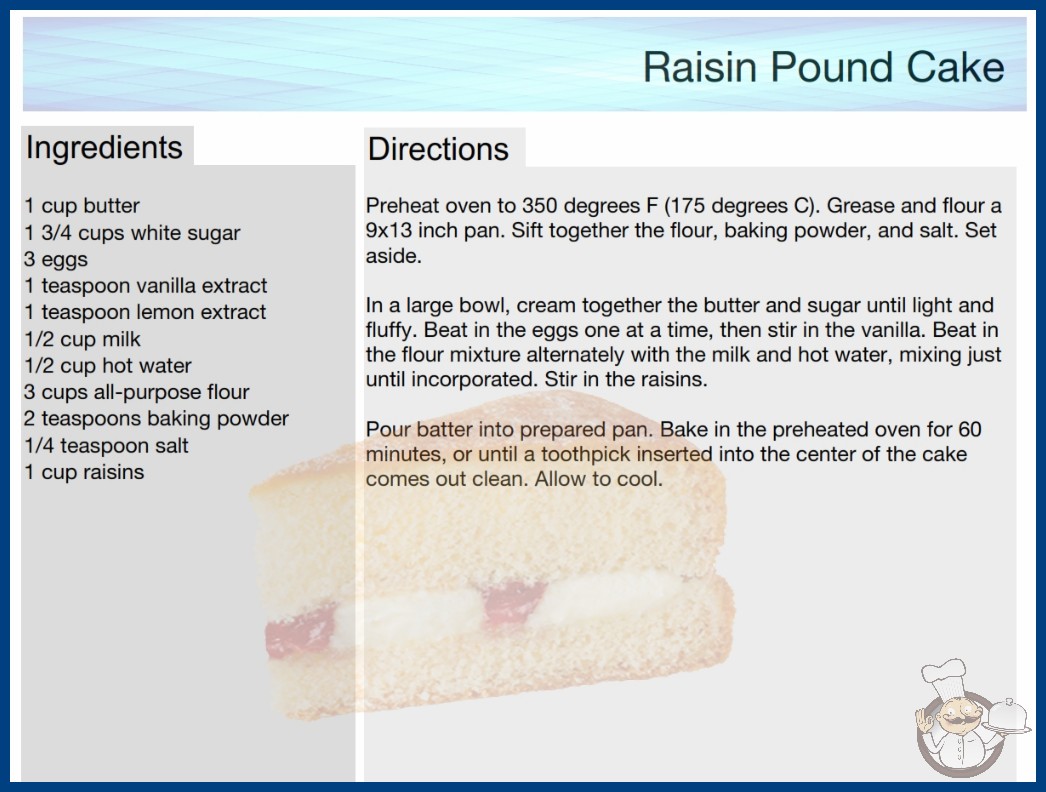 Raisin Pound Cake

Ingredients

1 cup butter
1 3/4 cups white sugar
3 eggs
1 teaspoon vanilla extract
1 teaspoon lemon extract
1/2 cup milk
1/2 cup hot water
3 cups all-purpose flour
2 teaspoons baking powder
1/4 teaspoon salt
1 cup raisins

Directions

Preheat oven to 350 degrees F (175 degrees C). Grease and flour a 9x13 inch pan. Sift together the flour, baking powder, and salt. Set aside.

In a large bowl, cream together the butter and sugar until light and fluffy. Beat in the eggs one at a time, then stir in the vanilla. Beat in the flour mixture alternately with the milk and hot water, mixing just until incorporated. Stir in the raisins.

Pour batter into prepared pan. Bake in the preheated oven for 60 minutes, or until a toothpick inserted into the center of the cake comes out clean. Allow to cool.